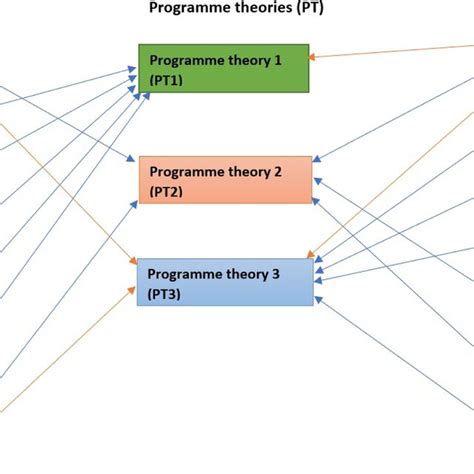 Programme theories (PT)

Programme theory 1 (PT1)

Programme theory 2 (PT2)

Programme theory 3 (PT3)